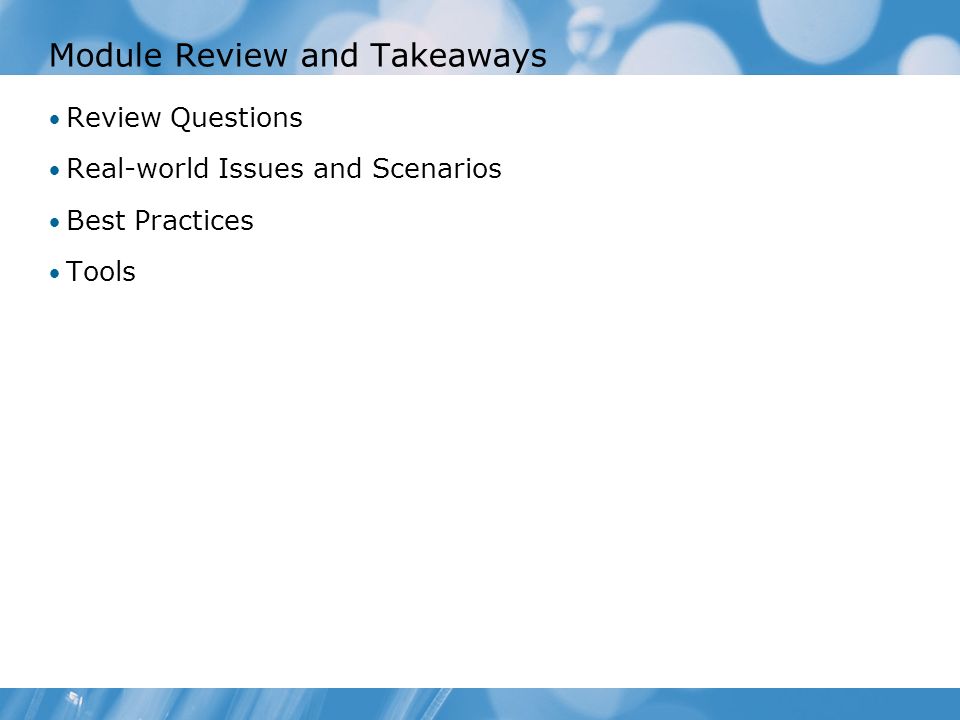 Module Review and Takeaways

• Review Questions

• Real-world Issues and Scenarios

• Best Practices

• Tools